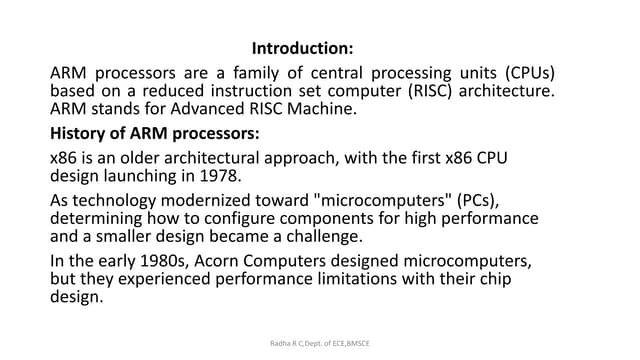 Introduction:

ARM processors are a family of central processing units (CPUs) based on a reduced instruction set computer (RISC) architecture. ARM stands for Advanced RISC Machine.

History of ARM processors:

x86 is an older architectural approach, with the first x86 CPU design launching in 1978.

As technology modernized toward "microcomputers" (PCs), determining how to configure components for high performance and a smaller design became a challenge.

In the early 1980s, Acorn Computers designed microcomputers, but they experienced performance limitations with their chip design.

Radha R C,Dept. of ECE,BMSCE